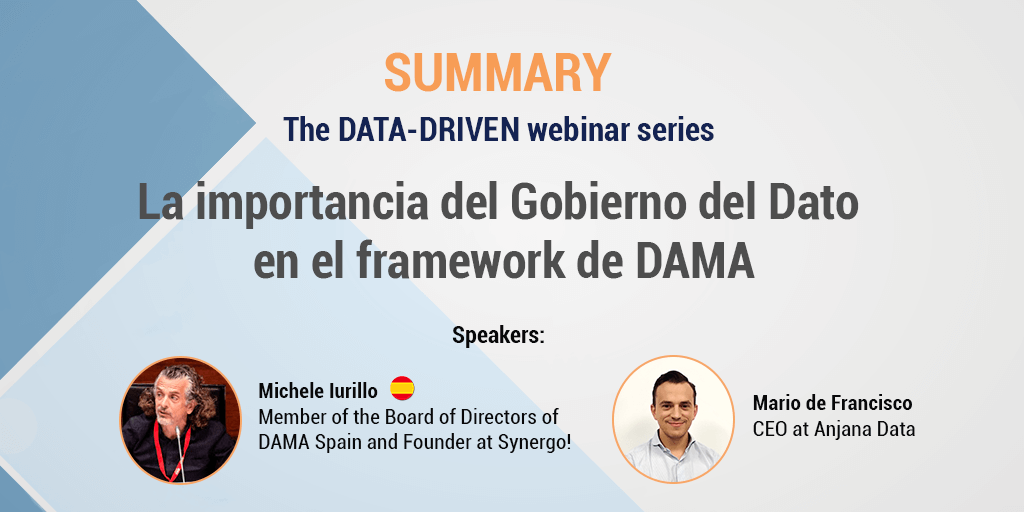 SUMMARY

The DATA-DRIVEN webinar series

La importancia del Gobierno del Dato en el framework de DAMA

Speakers:

Michele Iurillo
Member of the Board of Directors of DAMA Spain and Founder at Synergo!

Mario de Francisco
CEO at Anjana Data